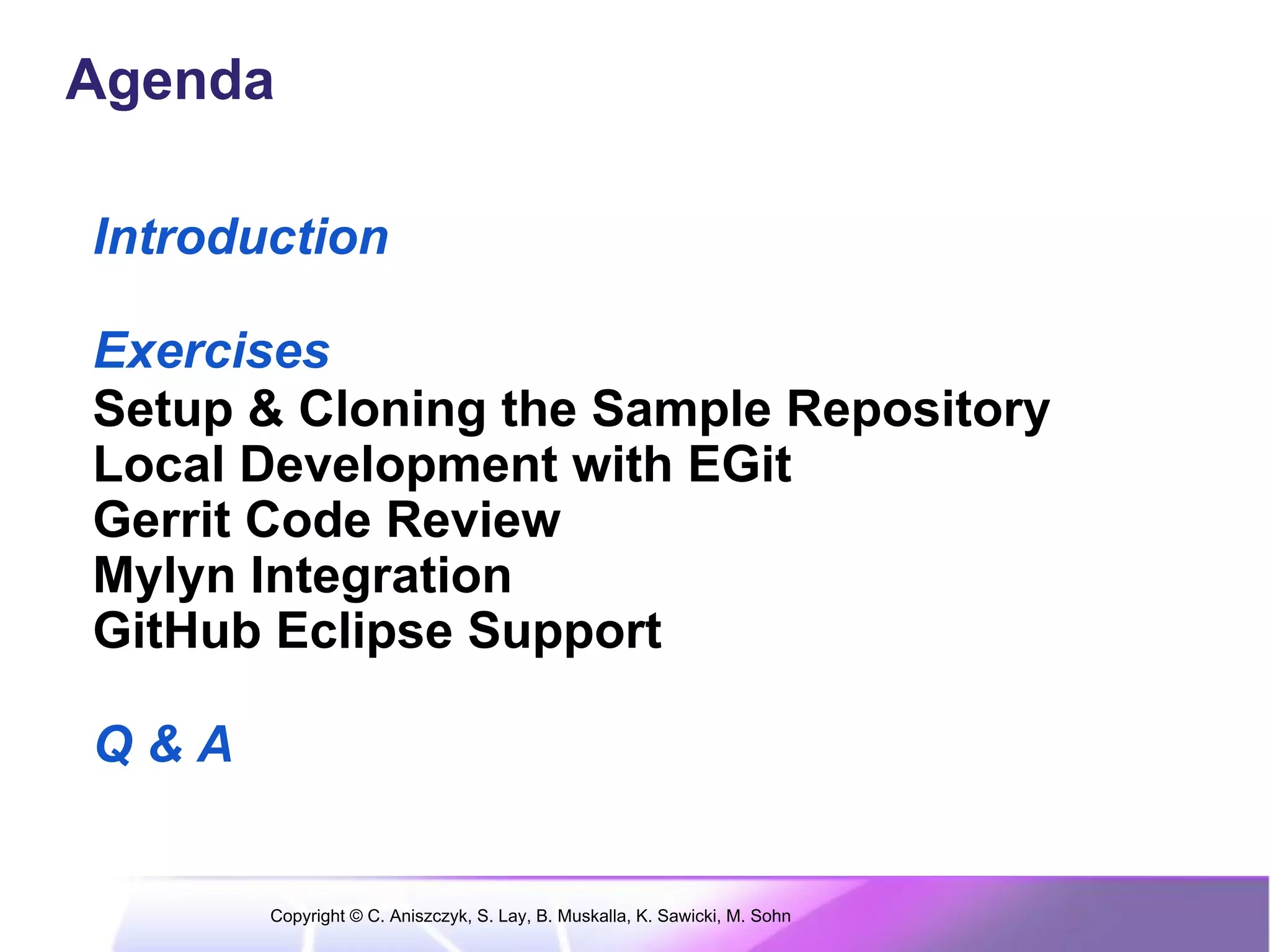 Agenda

Introduction

Exercises
Setup & Cloning the Sample Repository
Local Development with EGit
Gerrit Code Review
Mylyn Integration
GitHub Eclipse Support

Q & A

Copyright © C. Aniszczyk, S. Lay, B. Muskalla, K. Sawicki, M. Sohn